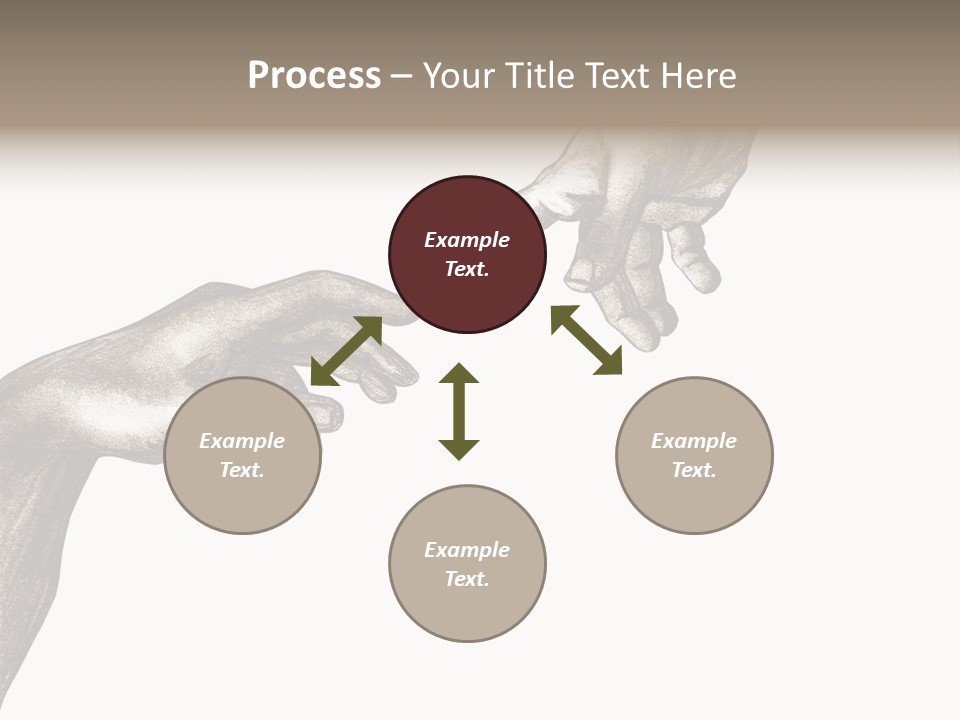 Process – Your Title Text Here

Example Text.

Example Text.

Example Text.

Example Text.